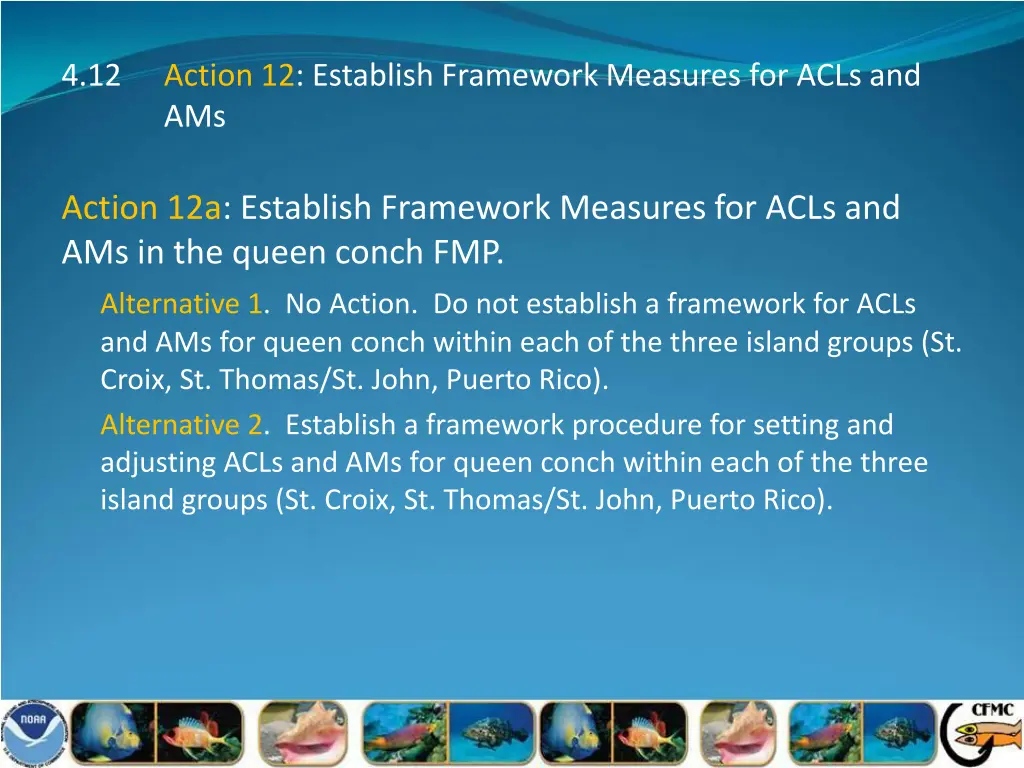 4.12 Action 12: Establish Framework Measures for ACLs and AMs

Action 12a: Establish Framework Measures for ACLs and AMs in the queen conch FMP.

Alternative 1. No Action. Do not establish a framework for ACLs and AMs for queen conch within each of the three island groups (St. Croix, St. Thomas/St. John, Puerto Rico).

Alternative 2. Establish a framework procedure for setting and adjusting ACLs and AMs for queen conch within each of the three island groups (St. Croix, St. Thomas/St. John, Puerto Rico).

NOAA

CFMC